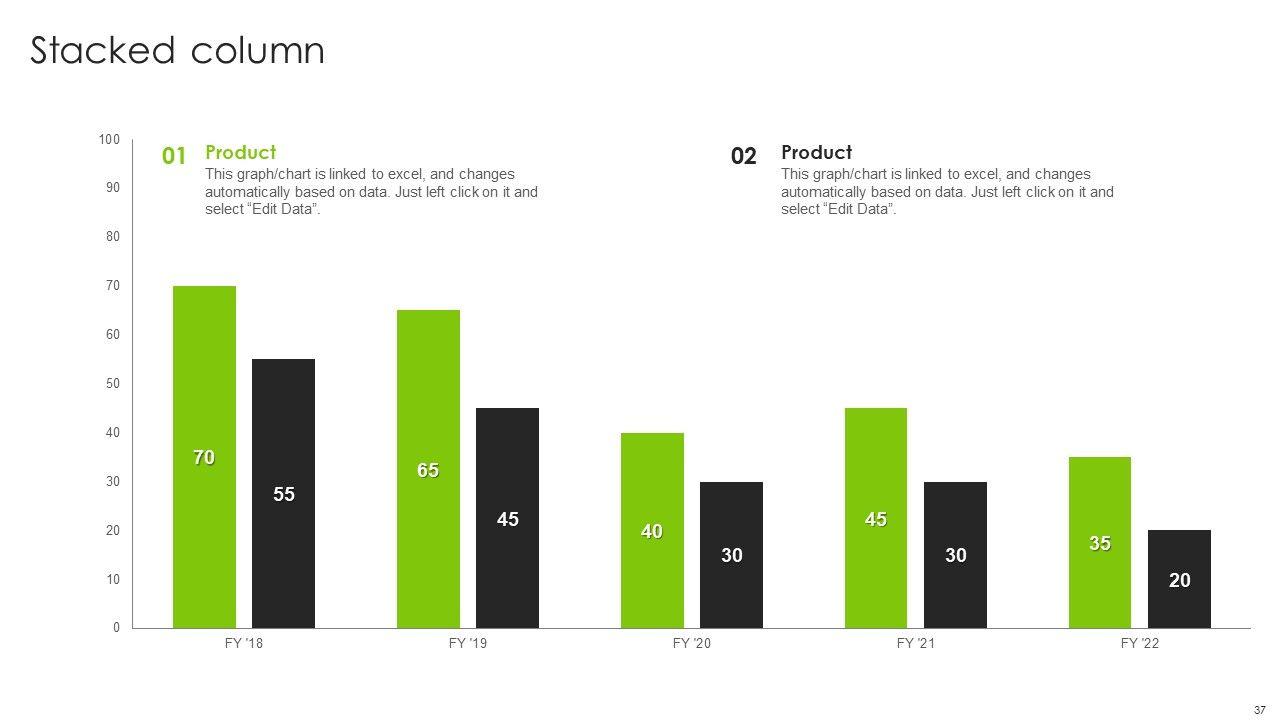 Stacked column

01 Product
This graph/chart is linked to excel, and changes automatically based on data. Just left click on it and select “Edit Data”.

02 Product
This graph/chart is linked to excel, and changes automatically based on data. Just left click on it and select “Edit Data”.

100
90
80
70
60
50
40
30
20
10
0

70
55
65
45
40
30
45
30
35
20

FY '18
FY '19
FY '20
FY '21
FY '22

37